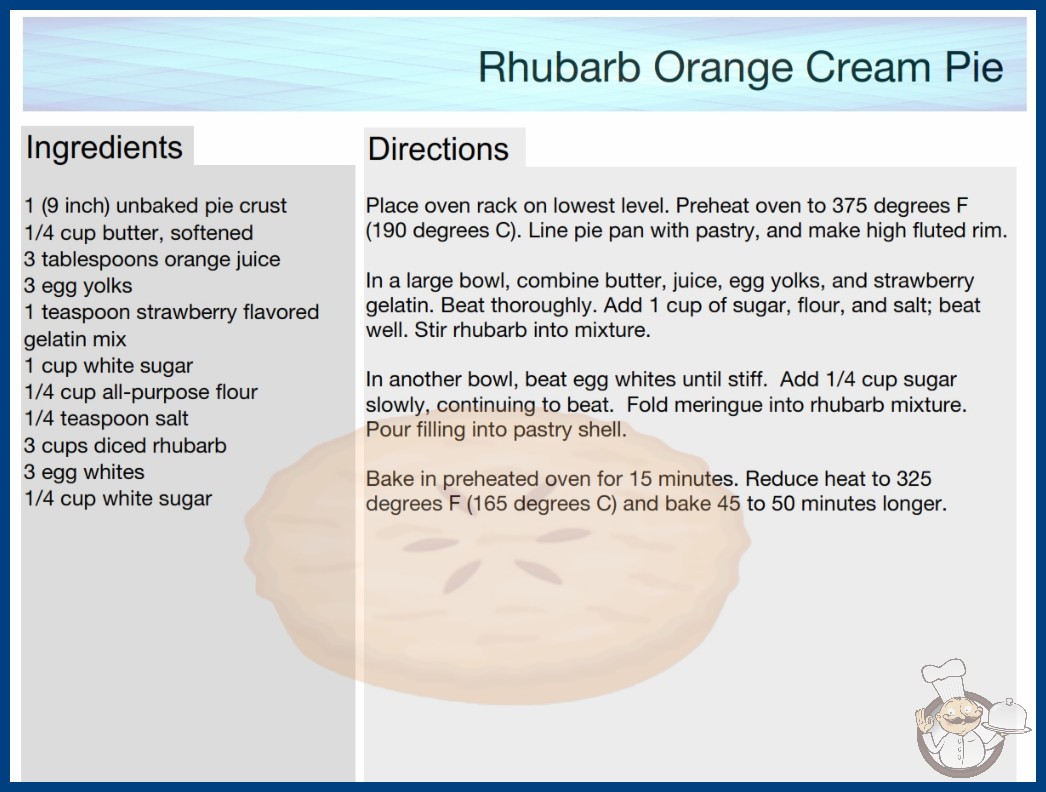 Rhubarb Orange Cream Pie

Ingredients

1 (9 inch) unbaked pie crust
1/4 cup butter, softened
3 tablespoons orange juice
3 egg yolks
1 teaspoon strawberry flavored gelatin mix
1 cup white sugar
1/4 cup all-purpose flour
1/4 teaspoon salt
3 cups diced rhubarb
3 egg whites
1/4 cup white sugar

Directions

Place oven rack on lowest level. Preheat oven to 375 degrees F (190 degrees C). Line pie pan with pastry, and make high fluted rim.

In a large bowl, combine butter, juice, egg yolks, and strawberry gelatin. Beat thoroughly. Add 1 cup of sugar, flour, and salt; beat well. Stir rhubarb into mixture.

In another bowl, beat egg whites until stiff. Add 1/4 cup sugar slowly, continuing to beat. Fold meringue into rhubarb mixture. Pour filling into pastry shell.

Bake in preheated oven for 15 minutes. Reduce heat to 325 degrees F (165 degrees C) and bake 45 to 50 minutes longer.